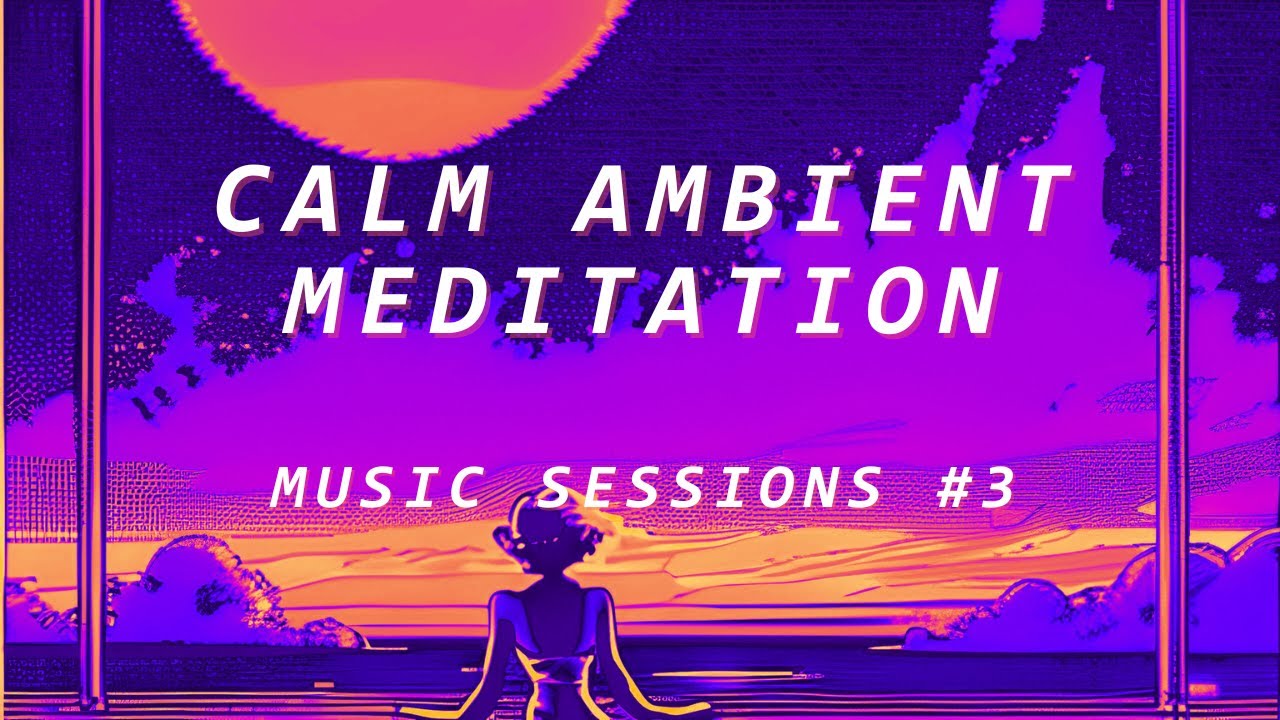 CALM AMBIENT MEDITATION

MUSIC SESSIONS #3